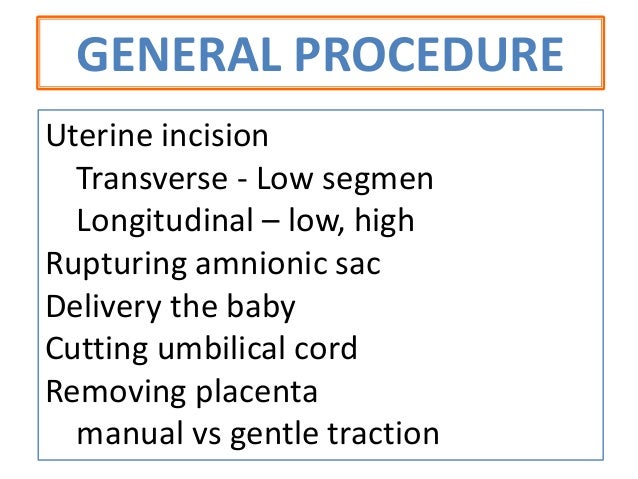 GENERAL PROCEDURE

Uterine incision
Transverse - Low segmen
Longitudinal – low, high
Rupturing amnionic sac
Delivery the baby
Cutting umbilical cord
Removing placenta
manual vs gentle traction